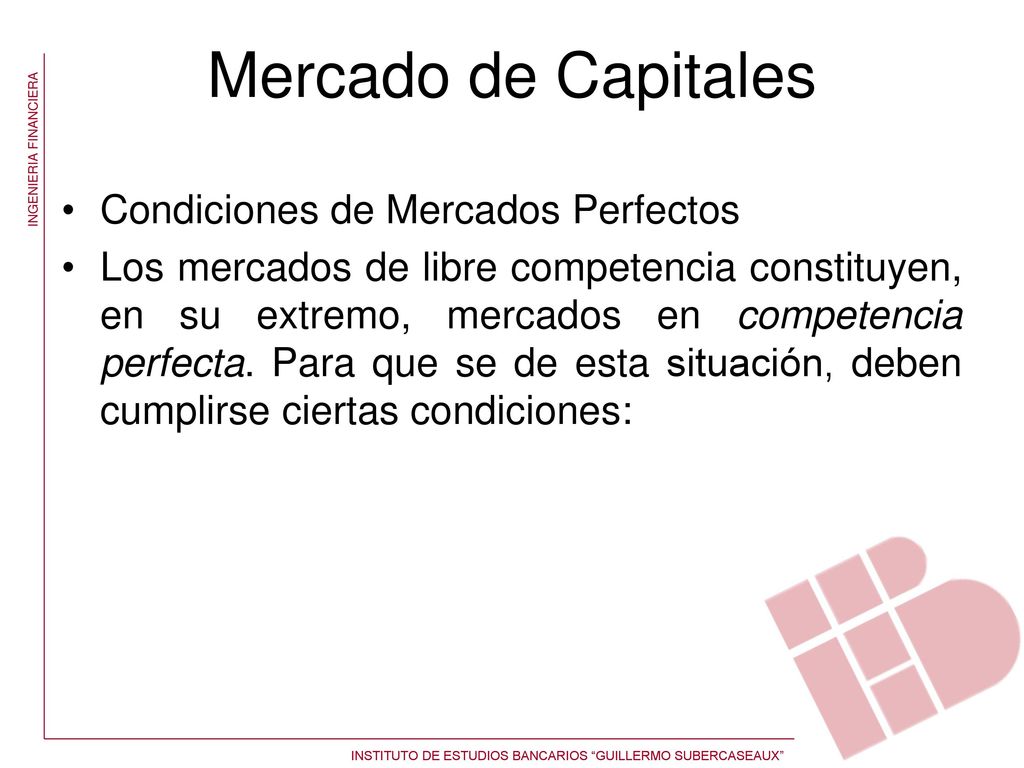 INGENIERIA FINANCIERA

Mercado de Capitales

• Condiciones de Mercados Perfectos
• Los mercados de libre competencia constituyen, en su extremo, mercados en competencia perfecta. Para que se de esta situación, deben cumplirse ciertas condiciones:

INSTITUTO DE ESTUDIOS BANCARIOS “GUILLERMO SUBERCASEAUX”